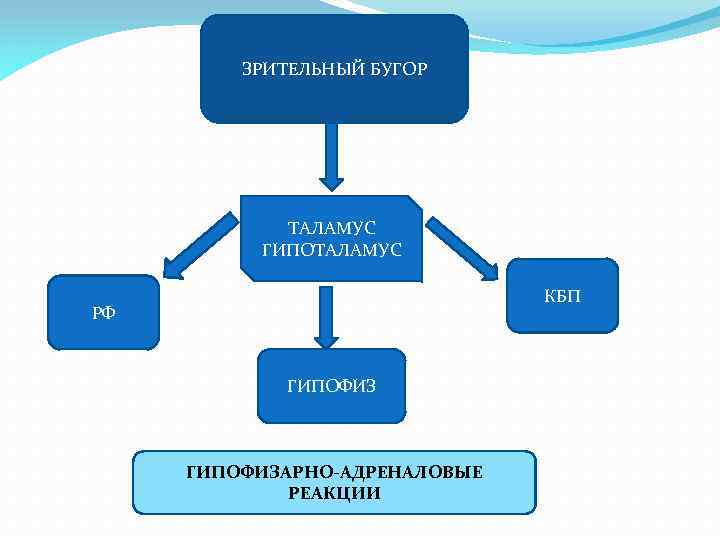 ЗРИТЕЛЬНЫЙ БУГОР

ТАЛАМУС
ГИПОТАЛАМУС

РФ

КБП

ГИПОФИЗ

ГИПОФИЗАРНО-АДРЕНАЛОВЫЕ
РЕАКЦИИ